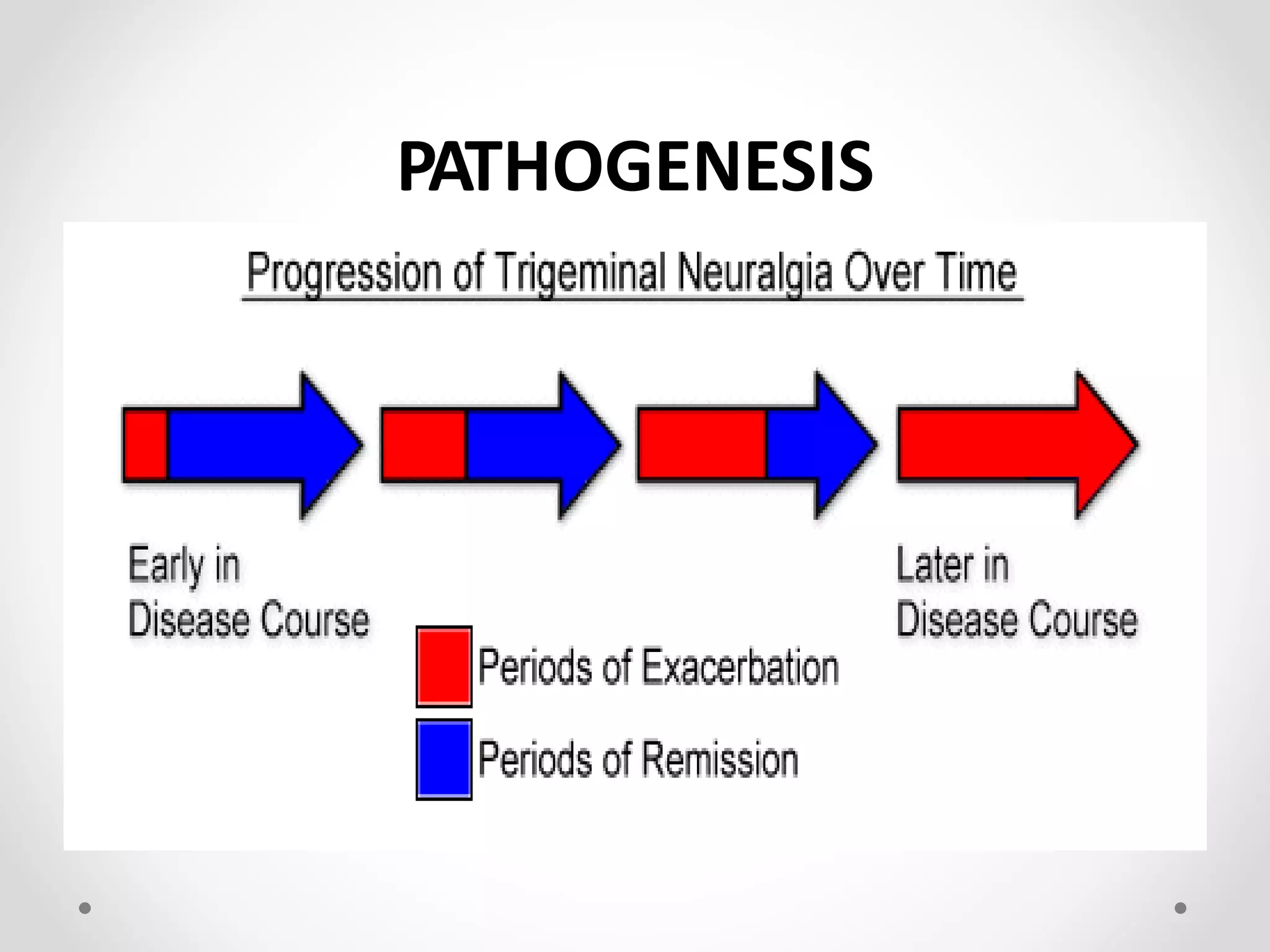 PATHOGENESIS

Progression of Trigeminal Neuralgia Over Time

Early in Disease Course

Later in Disease Course

Periods of Exacerbation

Periods of Remission